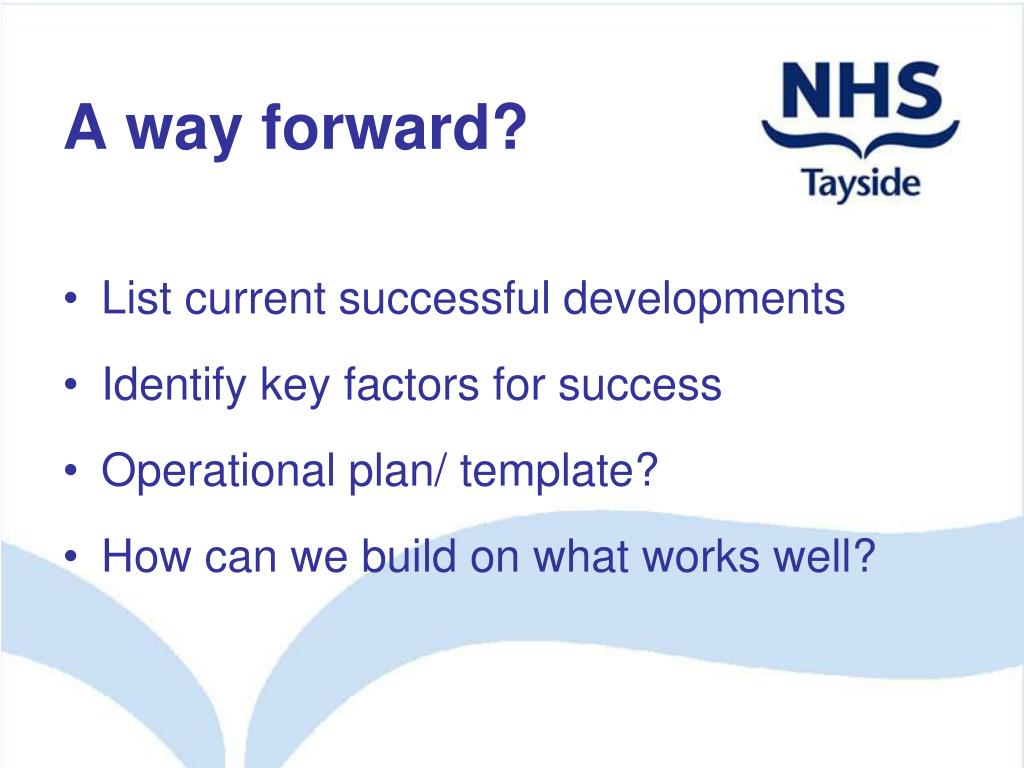 A way forward?

NHS
Tayside

• List current successful developments
• Identify key factors for success
• Operational plan/ template?
• How can we build on what works well?